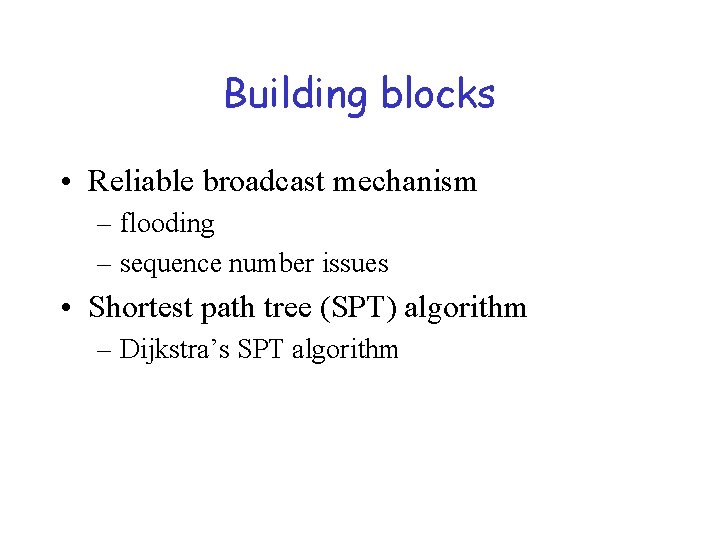 Building blocks

• Reliable broadcast mechanism
– flooding
– sequence number issues
• Shortest path tree (SPT) algorithm
– Dijkstra’s SPT algorithm